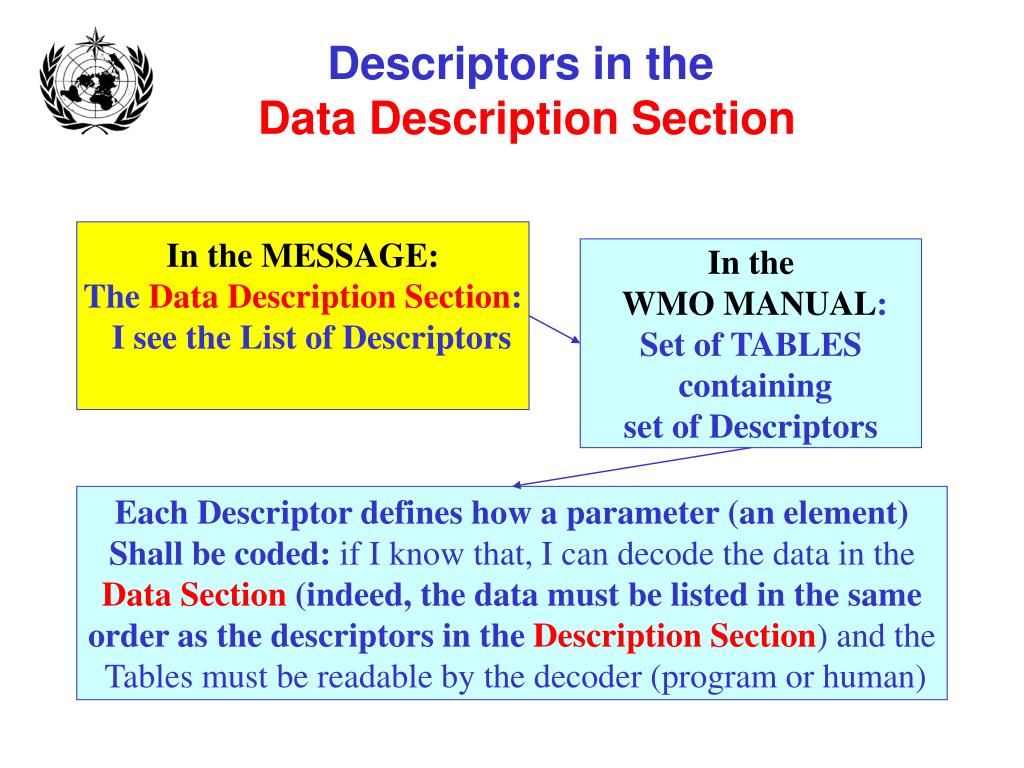 Descriptors in the
Data Description Section

In the MESSAGE:
The Data Description Section:
I see the List of Descriptors

In the
WMO MANUAL:
Set of TABLES
containing
set of Descriptors

Each Descriptor defines how a parameter (an element) Shall be coded: if I know that, I can decode the data in the Data Section (indeed, the data must be listed in the same order as the descriptors in the Description Section) and the Tables must be readable by the decoder (program or human)